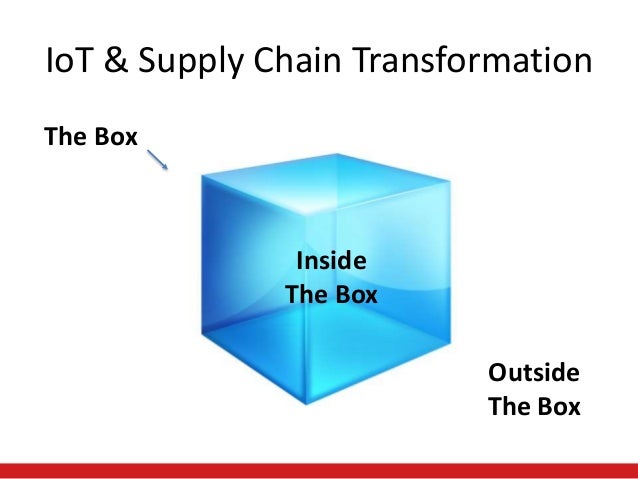 IoT & Supply Chain Transformation

The Box

Inside The Box

Outside The Box